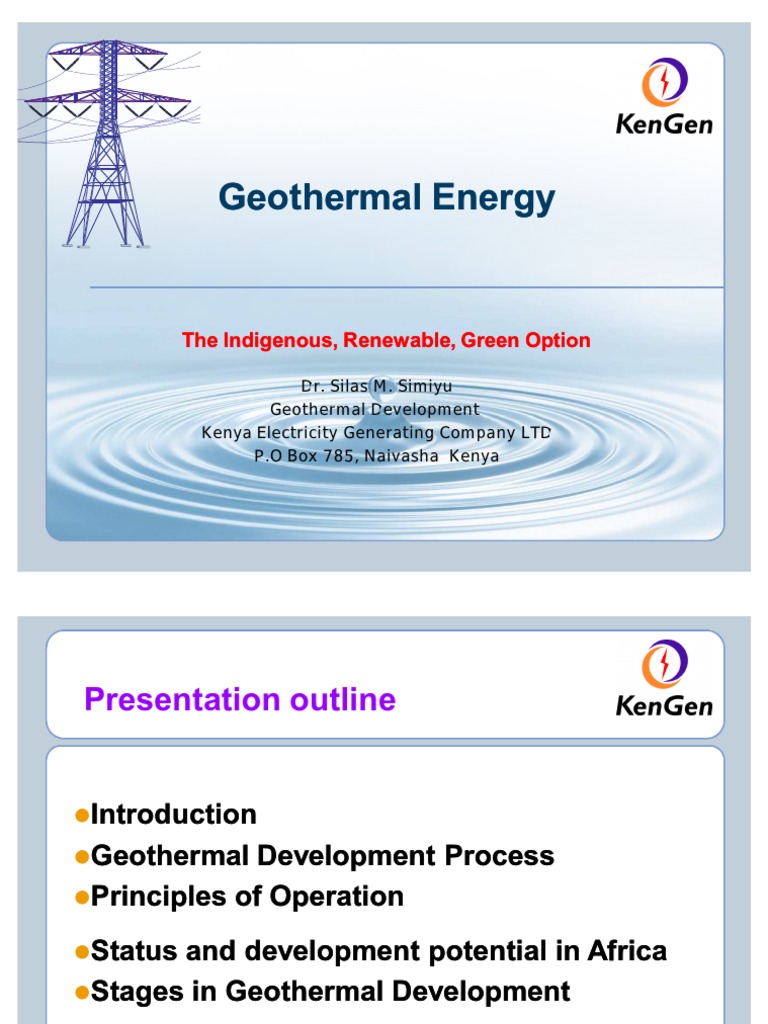 KenGen

Geothermal Energy

The Indigenous, Renewable, Green Option

Dr. Silas M. Simiyu
Geothermal Development
Kenya Electricity Generating Company LTD
P.O Box 785, Naivasha Kenya

Presentation outline

KenGen

●Introduction
●Geothermal Development Process
●Principles of Operation
●Status and development potential in Africa
●Stages in Geothermal Development